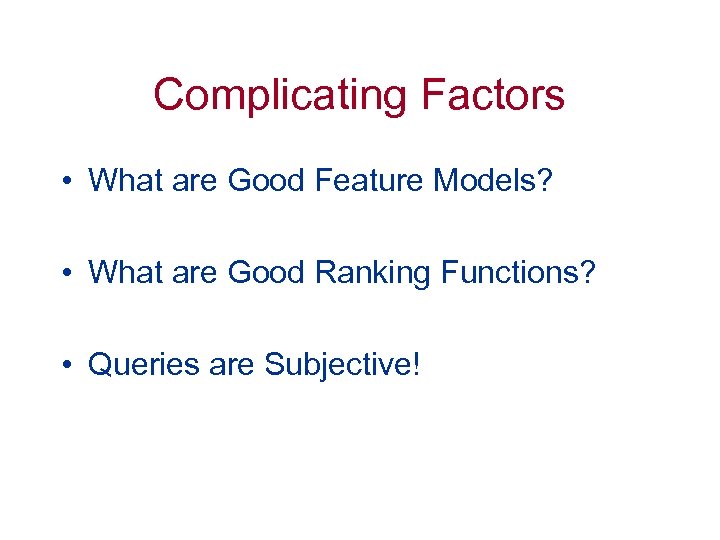 Complicating Factors

• What are Good Feature Models?

• What are Good Ranking Functions?

• Queries are Subjective!